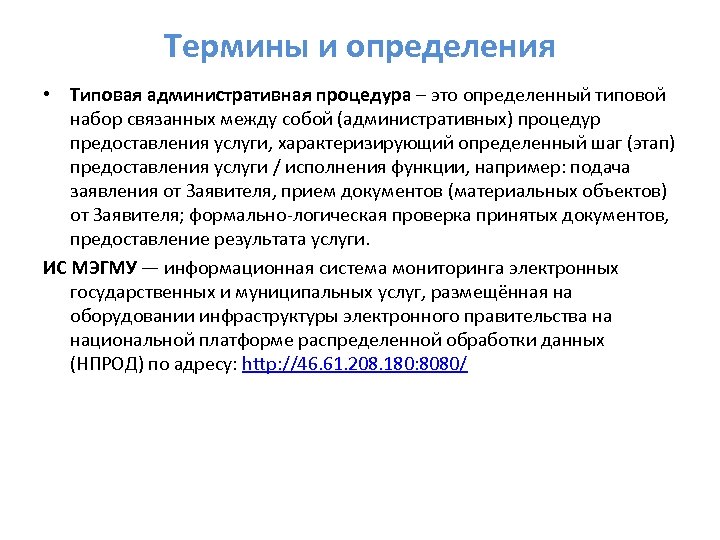 Термины и определения

• Типовая административная процедура – это определенный типовой набор связанных между собой (административных) процедур предоставления услуги, характеризирующий определенный шаг (этап) предоставления услуги / исполнения функции, например: подача заявления от Заявителя, прием документов (материальных объектов) от Заявителя; формально-логическая проверка принятых документов, предоставление результата услуги.

ИС МЭГМУ — информационная система мониторинга электронных государственных и муниципальных услуг, размещённая на оборудовании инфраструктуры электронного правительства на национальной платформе распределенной обработки данных (НПРОД) по адресу: http://46.61.208.180:8080/